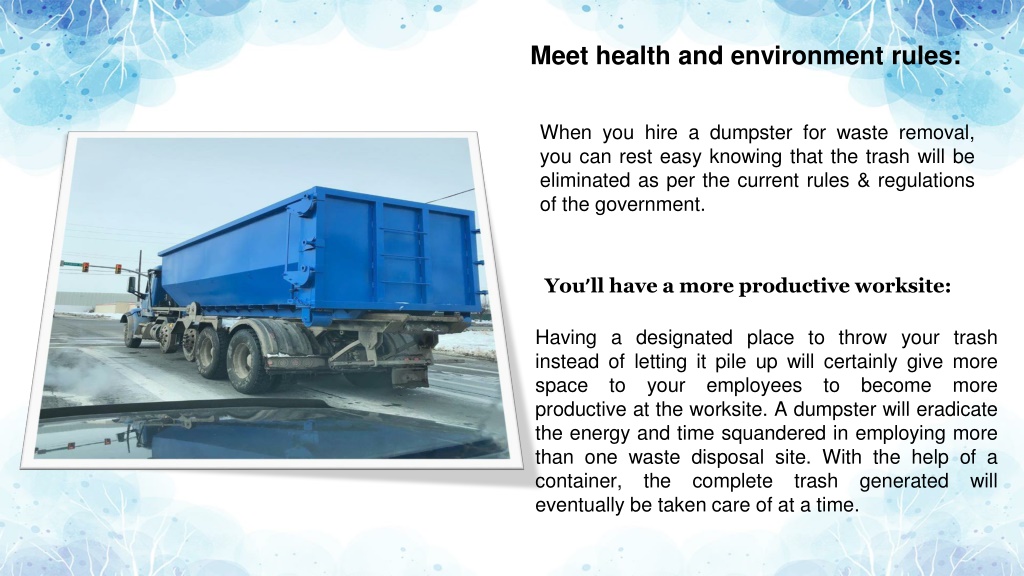 Meet health and environment rules:

When you hire a dumpster for waste removal, you can rest easy knowing that the trash will be eliminated as per the current rules & regulations of the government.

You'll have a more productive worksite:

Having a designated place to throw your trash instead of letting it pile up will certainly give more space to your employees to become more productive at the worksite. A dumpster will eradicate the energy and time squandered in employing more than one waste disposal site. With the help of a container, the complete trash generated will eventually be taken care of at a time.